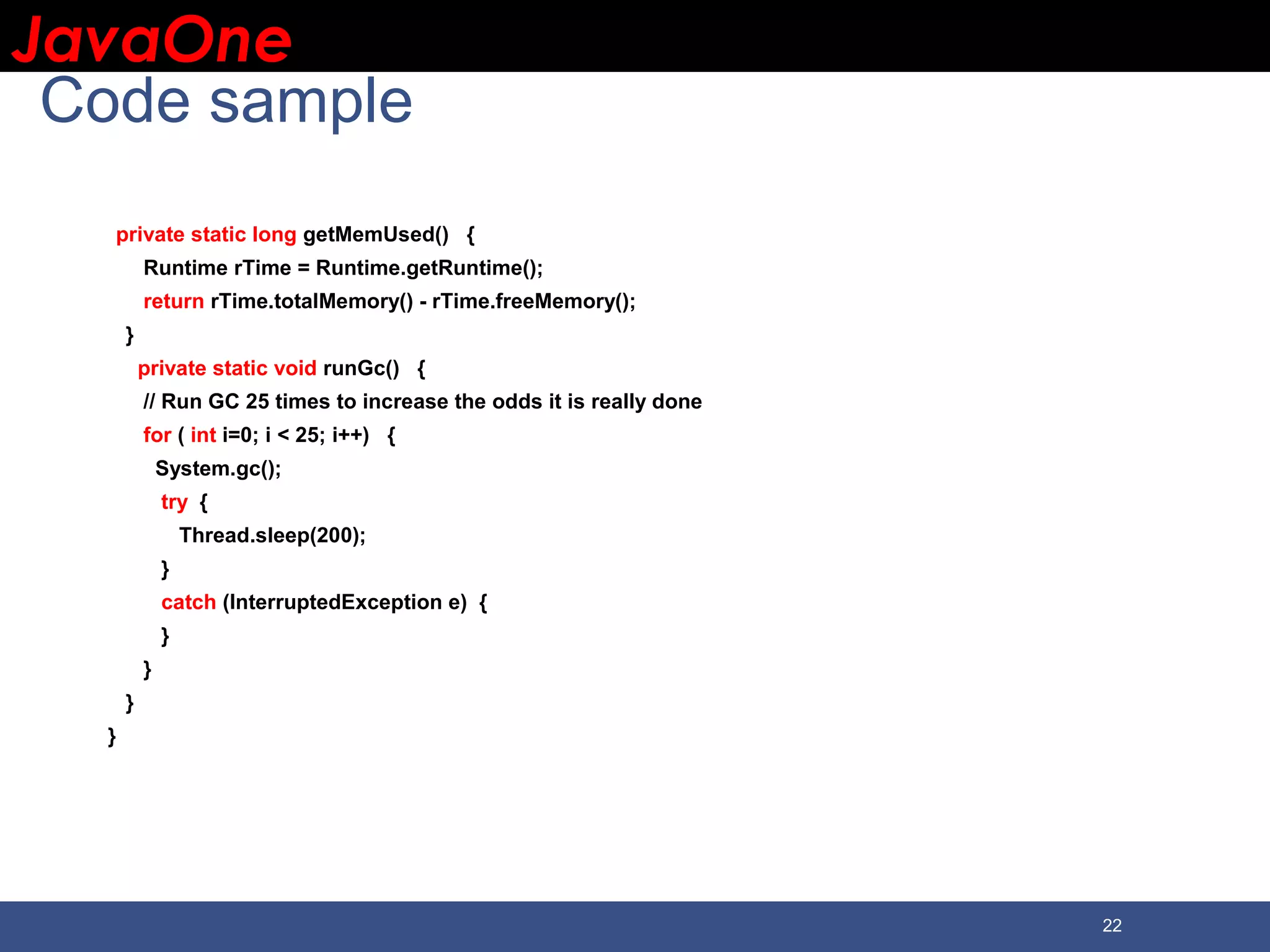 JavaOne

Code sample

private static long getMemUsed() {
Runtime rTime = Runtime.getRuntime();
return rTime.totalMemory() - rTime.freeMemory();
}
private static void runGc() {
// Run GC 25 times to increase the odds it is really done
for ( int i=0; i < 25; i++) {
System.gc();
try {
Thread.sleep(200);
}
catch (InterruptedException e) {
}
}
}
}

22